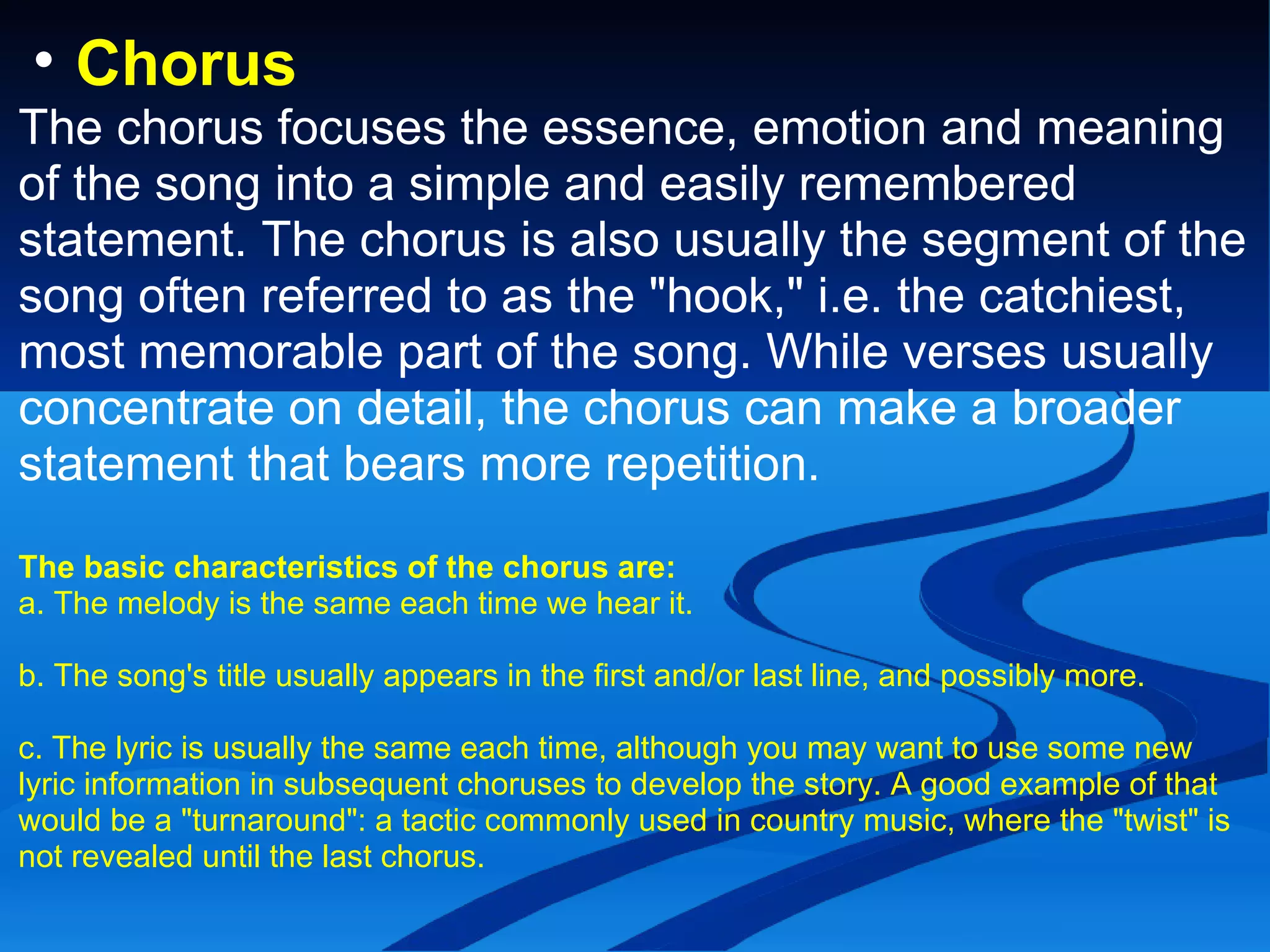 • Chorus

The chorus focuses the essence, emotion and meaning of the song into a simple and easily remembered statement. The chorus is also usually the segment of the song often referred to as the "hook," i.e. the catchiest, most memorable part of the song. While verses usually concentrate on detail, the chorus can make a broader statement that bears more repetition.

The basic characteristics of the chorus are:
a. The melody is the same each time we hear it.

b. The song's title usually appears in the first and/or last line, and possibly more.

c. The lyric is usually the same each time, although you may want to use some new lyric information in subsequent choruses to develop the story. A good example of that would be a "turnaround": a tactic commonly used in country music, where the "twist" is not revealed until the last chorus.